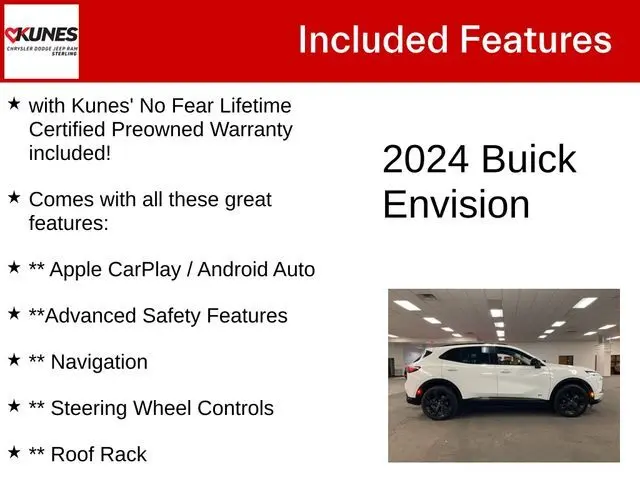 KUNES
CHRYSLER DODGE JEEP RAM
STERLING

Included Features

★ with Kunes' No Fear Lifetime Certified Preowned Warranty included!

★ Comes with all these great features:

★ ** Apple CarPlay / Android Auto

★ **Advanced Safety Features

★ ** Navigation

★ ** Steering Wheel Controls

★ ** Roof Rack

2024 Buick Envision